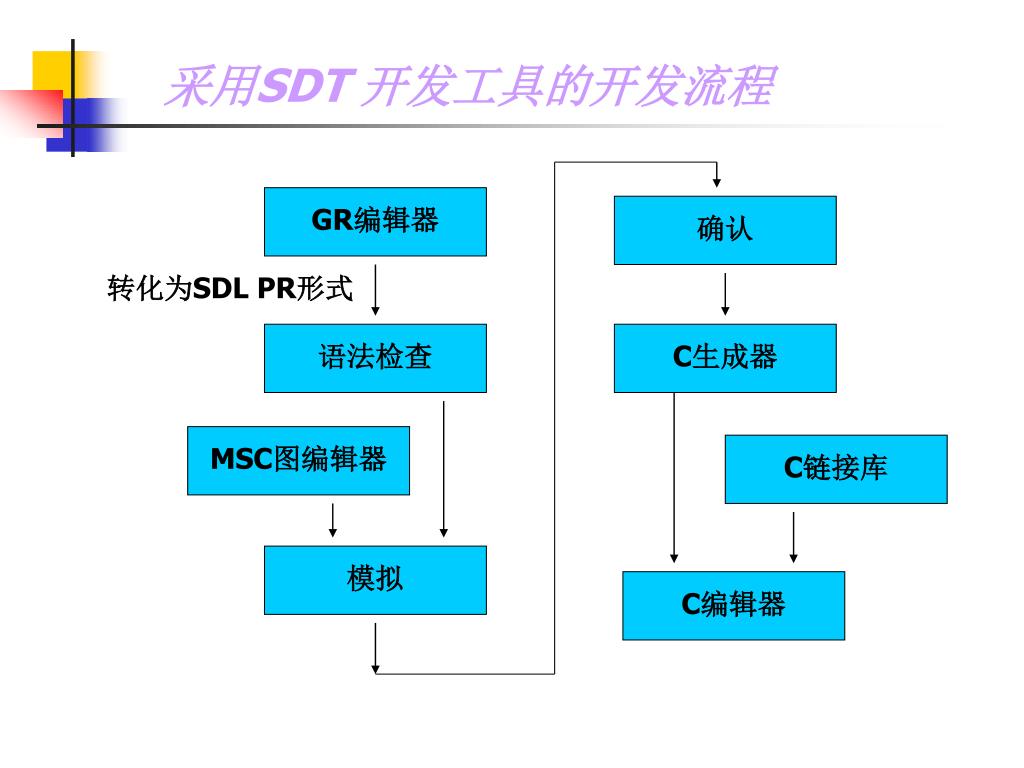 采用SDT 开发工具的开发流程

GR编辑器

转化为SDL PR形式

语法检查

MSC图编辑器

模拟

确认

C生成器

C链接库

C编辑器